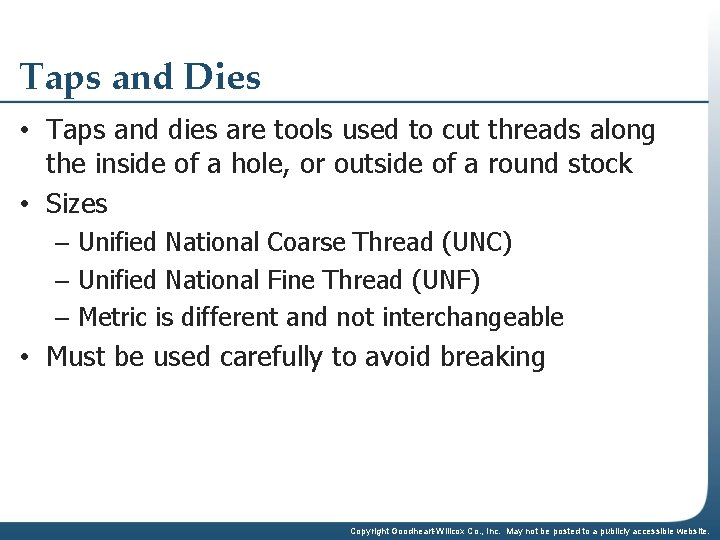 Taps and Dies

• Taps and dies are tools used to cut threads along the inside of a hole, or outside of a round stock
• Sizes
– Unified National Coarse Thread (UNC)
– Unified National Fine Thread (UNF)
– Metric is different and not interchangeable
• Must be used carefully to avoid breaking

Copyright Goodheart-Willcox Co., Inc. May not be posted to a publicly accessible website.